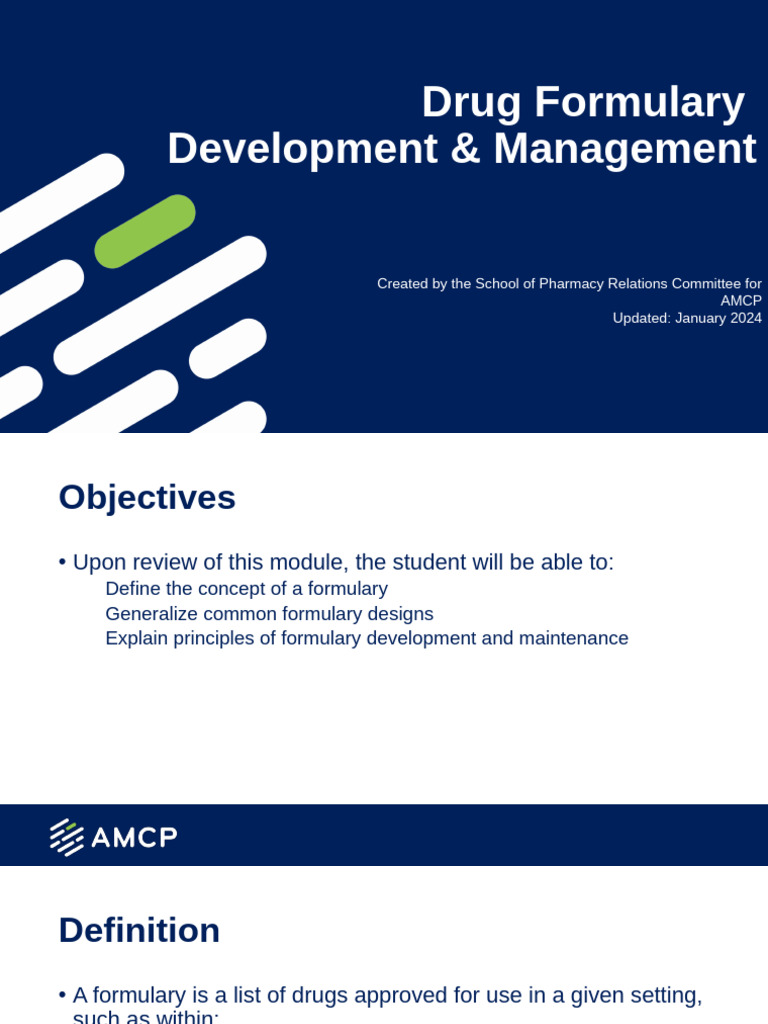 Drug Formulary
Development & Management

Created by the School of Pharmacy Relations Committee for AMCP
Updated: January 2024

Objectives

• Upon review of this module, the student will be able to:
Define the concept of a formulary
Generalize common formulary designs
Explain principles of formulary development and maintenance

AMCP

Definition

• A formulary is a list of drugs approved for use in a given setting, such as within: